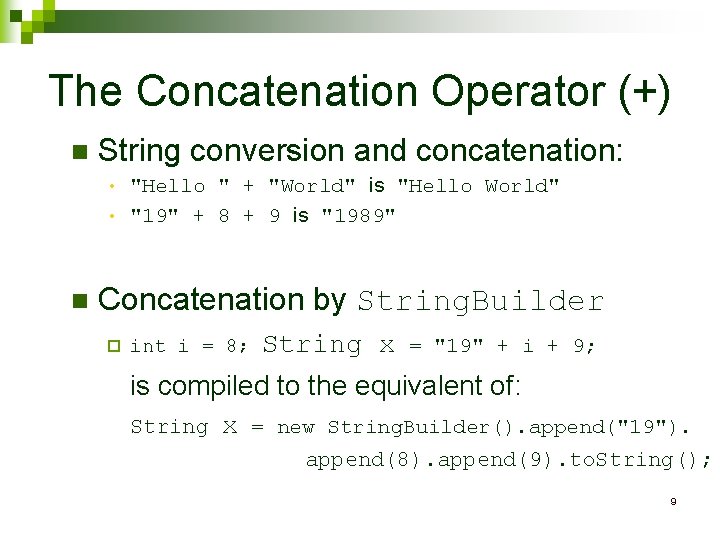 The Concatenation Operator (+)

String conversion and concatenation:

"Hello " + "World" is "Hello World"

"19" + 8 + 9 is "1989"

Concatenation by StringBuilder

int i = 8; String x = "19" + i + 9;

is compiled to the equivalent of:

String X = new StringBuilder().append("19").
append(8).append(9).toString();

9